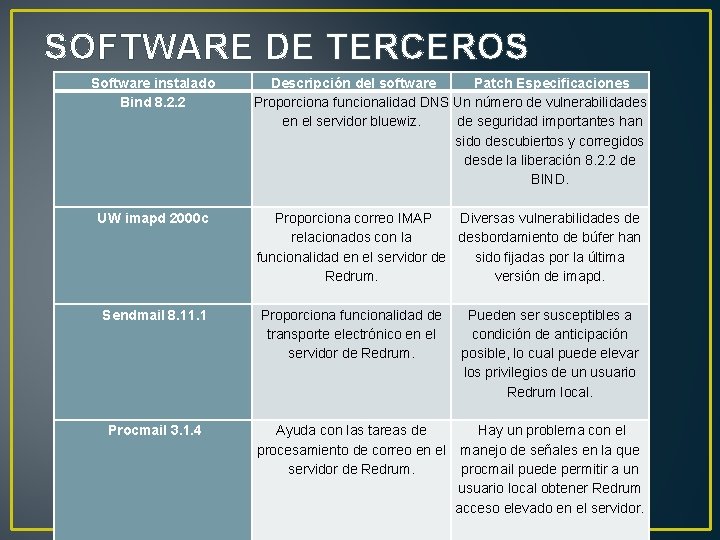 SOFTWARE DE TERCEROS

| Software instalado | Descripción del software | Patch Especificaciones |
|---|---|---|
| Bind 8.2.2 | Proporciona funcionalidad DNS en el servidor bluewiz. | Un número de vulnerabilidades de seguridad importantes han sido descubiertos y corregidos desde la liberación 8.2.2 de BIND. |
| UW imapd 2000c | Proporciona correo IMAP relacionados con la funcionalidad en el servidor de Redrum. | Diversas vulnerabilidades de desbordamiento de búfer han sido fijadas por la última versión de imapd. |
| Sendmail 8.11.1 | Proporciona funcionalidad de transporte electrónico en el servidor de Redrum. | Pueden ser susceptibles a condición de anticipación posible, lo cual puede elevar los privilegios de un usuario Redrum local. |
| Procmail 3.1.4 | Ayuda con las tareas de procesamiento de correo en el servidor de Redrum. | Hay un problema con el manejo de señales en la que procmail puede permitir a un usuario local obtener Redrum acceso elevado en el servidor. |